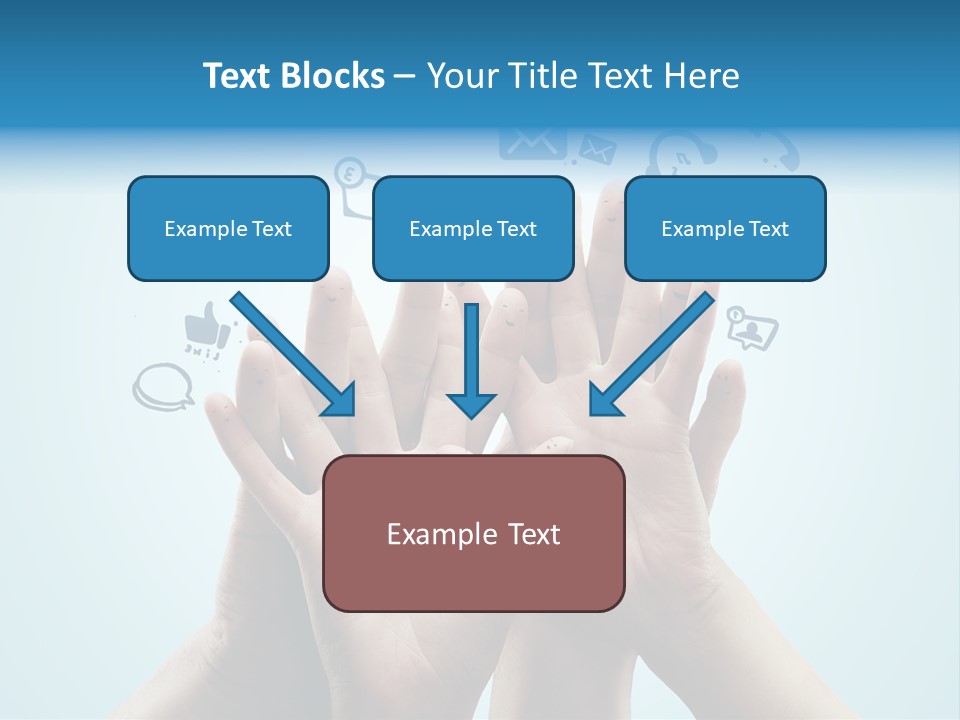 Text Blocks – Your Title Text Here

Example Text

Example Text

Example Text

Example Text